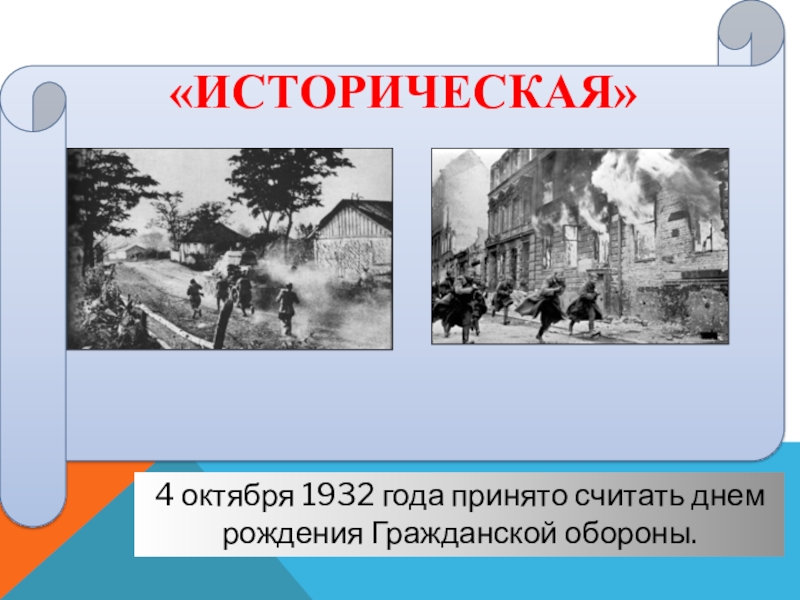 «ИСТОРИЧЕСКАЯ»

4 октября 1932 года принято считать днем рождения Гражданской обороны.